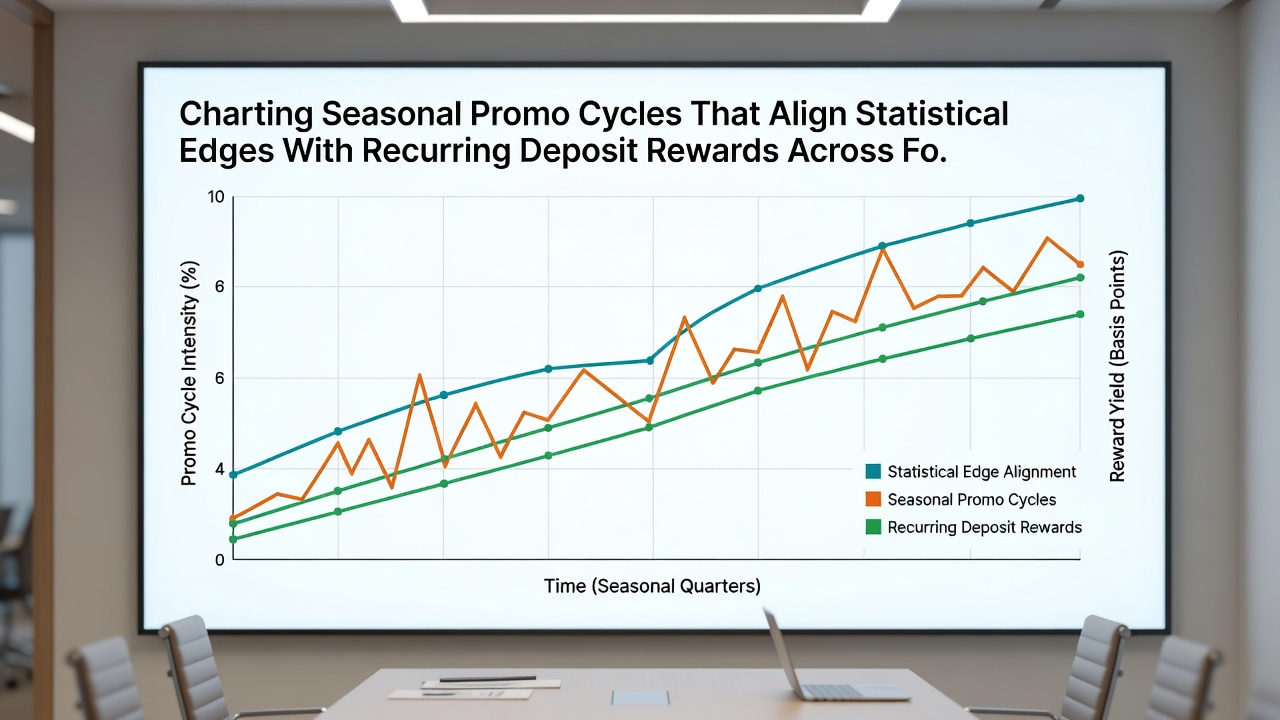 Charting Seasonal Promo Cycles That Align Statistical Edges With Recurring Deposit Rewards Across Fo.

10
6
6
4
0

Promo Cycle Intensity (%)

Reward Yield (Basis Points)

Statistical Edge Alignment
Seasonal Promo Cycles
Recurring Deposit Rewards

Time (Seasonal Quarters)